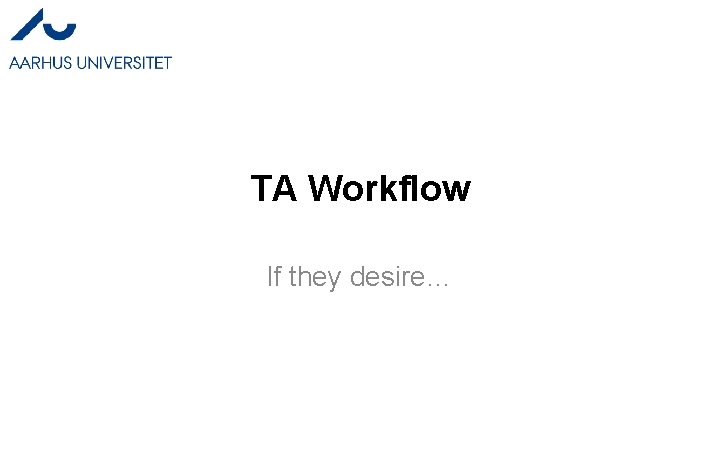 AARHUS UNIVERSITET

TA Workflow

If they desire…